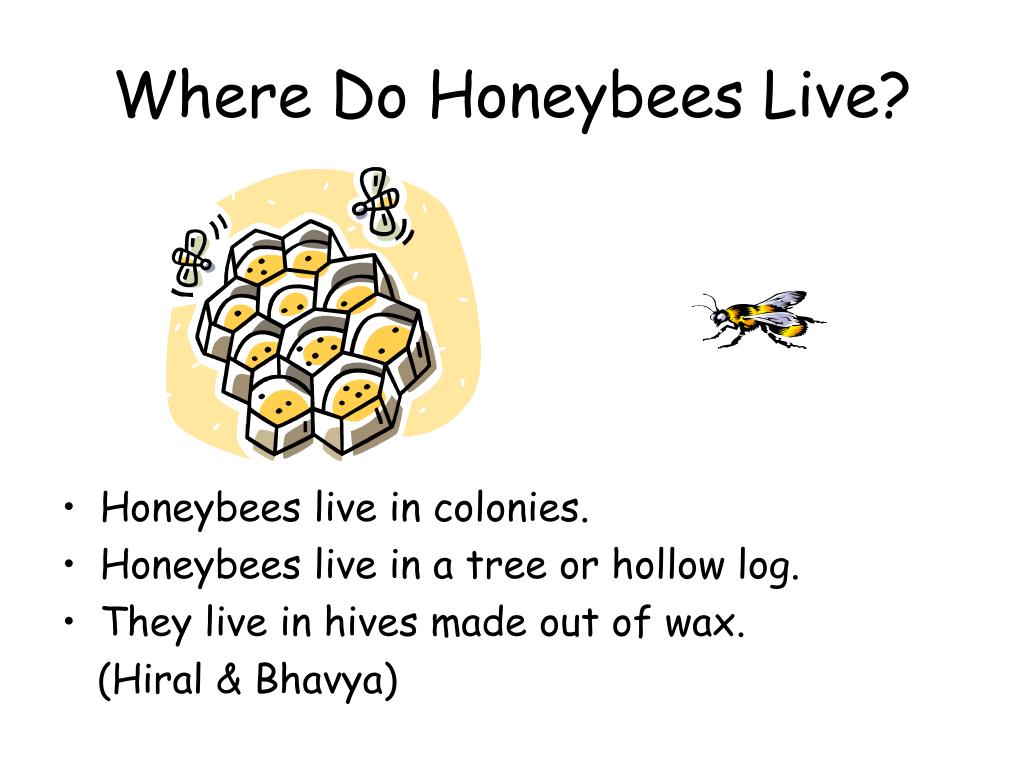 Where Do Honeybees Live?

• Honeybees live in colonies.
• Honeybees live in a tree or hollow log.
• They live in hives made out of wax.
(Hiral & Bhavya)